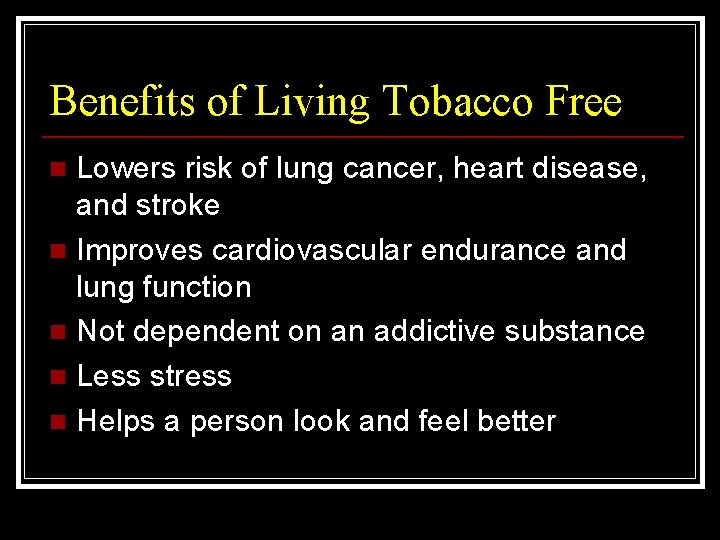 Benefits of Living Tobacco Free

- Lowers risk of lung cancer, heart disease, and stroke
- Improves cardiovascular endurance and lung function
- Not dependent on an addictive substance
- Less stress
- Helps a person look and feel better